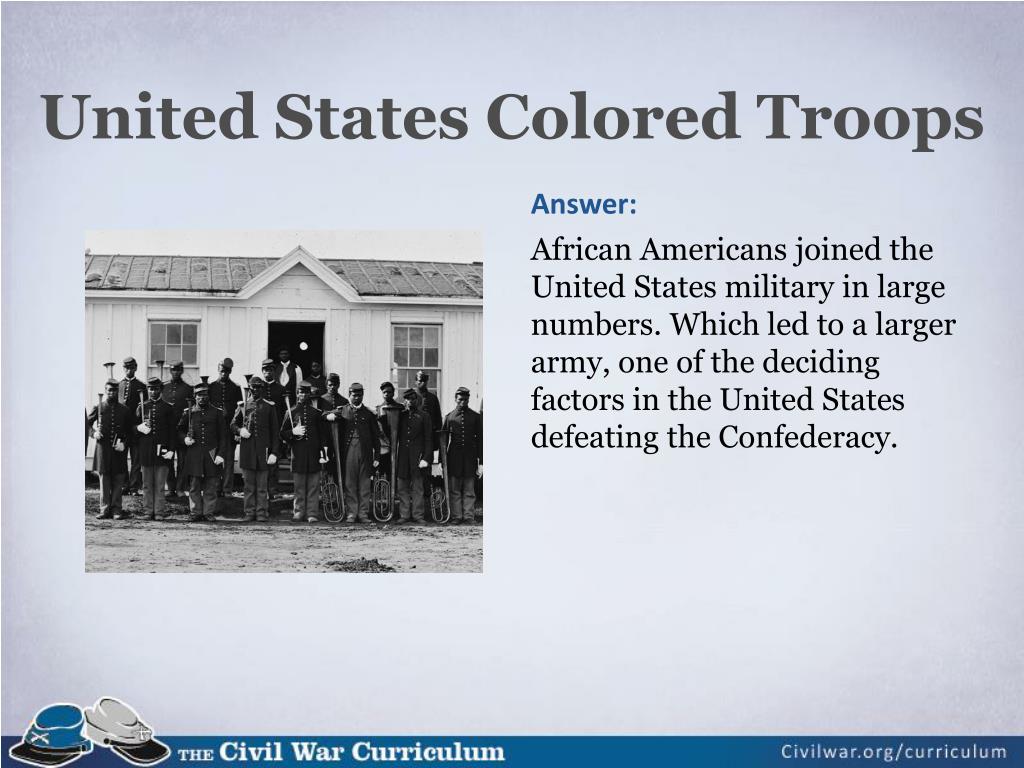 United States Colored Troops

Answer:

African Americans joined the United States military in large numbers. Which led to a larger army, one of the deciding factors in the United States defeating the Confederacy.

THE Civil War Curriculum

Civilwar.org/curriculum